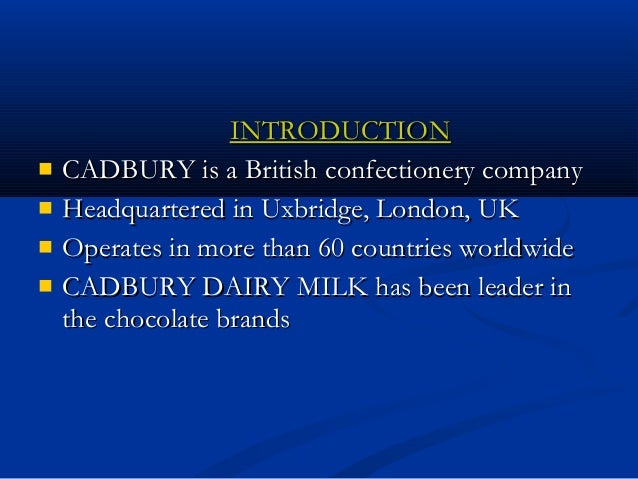 INTRODUCTION

- CADBURY is a British confectionery company
- Headquartered in Uxbridge, London, UK
- Operates in more than 60 countries worldwide
- CADBURY DAIRY MILK has been leader in the chocolate brands